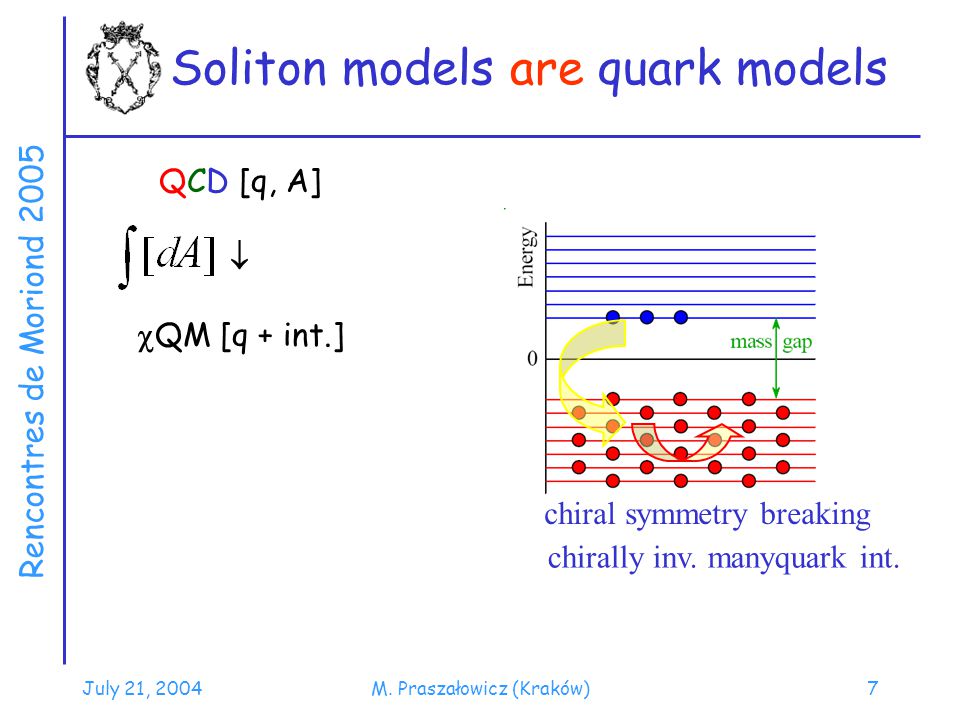 Rencontres de Moriond 2005

Soliton models are quark models

QCD [q, A]

$\int [dA] \downarrow$

$\chi$QM [q + int.]

Energy

0

mass gap

chiral symmetry breaking

chirally inv. manyquark int.

July 21, 2004

M. Praszałowicz (Kraków)

7